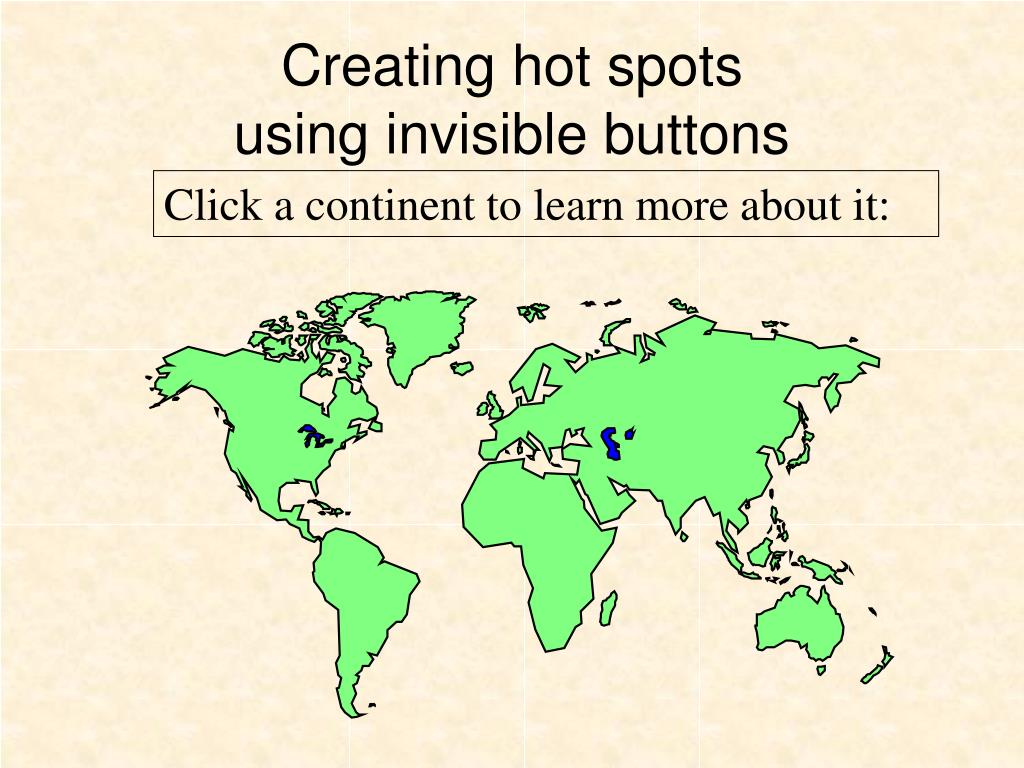 Creating hot spots using invisible buttons

Click a continent to learn more about it: